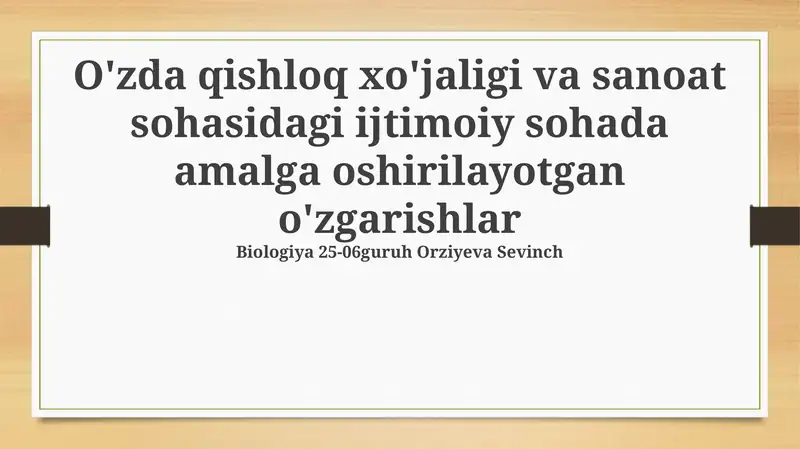 O'zda qishloq xo'jaligi va sanoat sohasidagi ijtimoiy sohada amalga oshirilayotgan o'zgarishlar

Biologiya 25-06guruh Orziyeva Sevinch